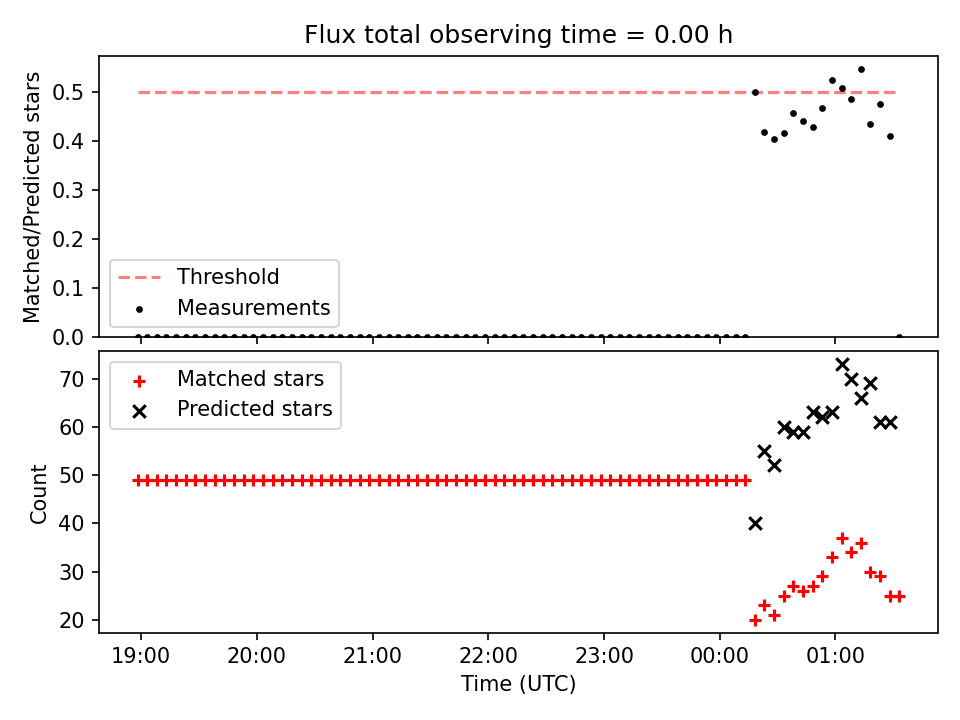 Flux total observing time = 0.00 h

Matched/Predicted stars

0.5
0.4
0.3
0.2
0.1
0.0

Threshold
Measurements

Matched stars
Predicted stars

Count

70
60
50
40
30
20

19:00
20:00
21:00
22:00
23:00
00:00
01:00

Time (UTC)